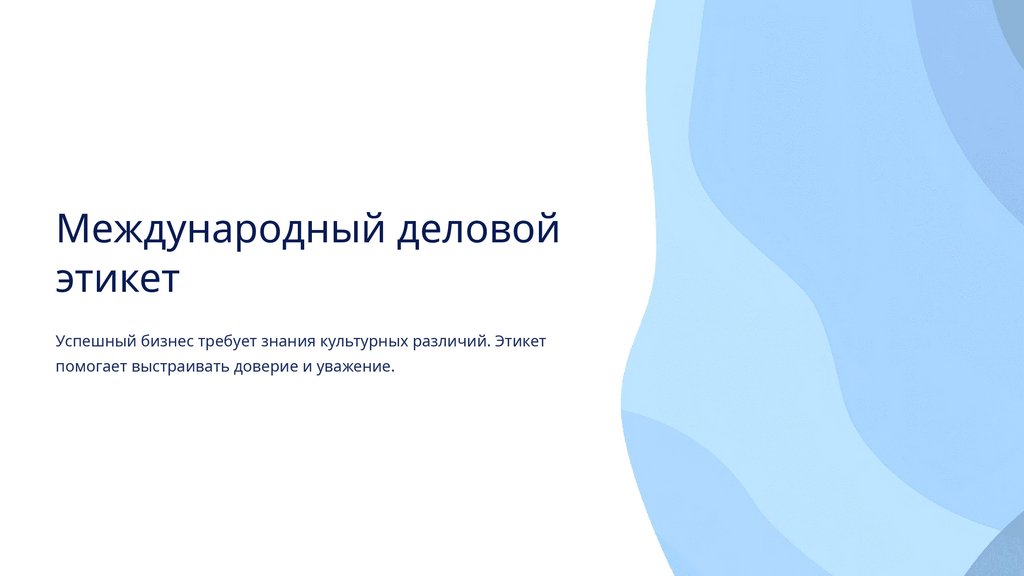 Международный деловой этикет

Успешный бизнес требует знания культурных различий. Этикет помогает выстраивать доверие и уважение.